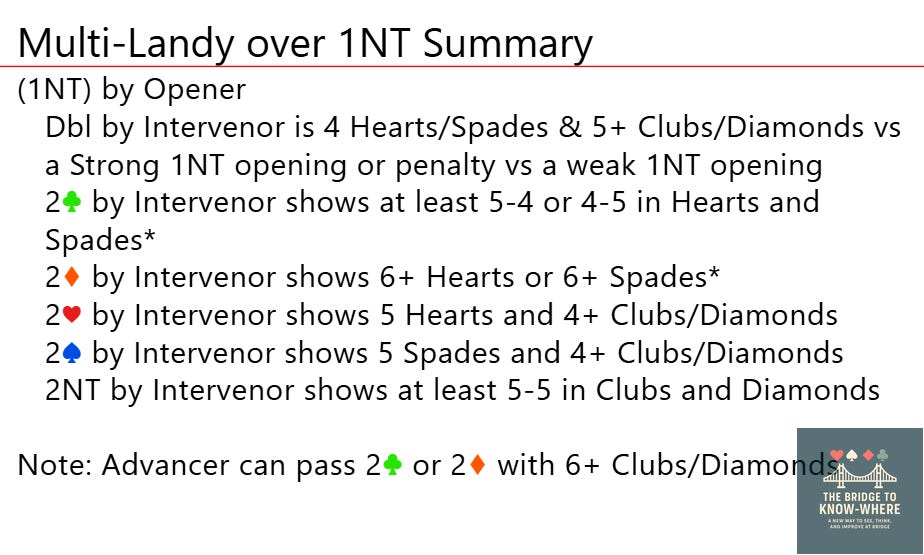 Multi-Landy over 1NT Summary

(1NT) by Opener

Dbl by Intervenor is 4 Hearts/Spades & 5+ Clubs/Diamonds vs a Strong 1NT opening or penalty vs a weak 1NT opening

2♣ by Intervenor shows at least 5-4 or 4-5 in Hearts and Spades*

2♦ by Intervenor shows 6+ Hearts or 6+ Spades*

2♥ by Intervenor shows 5 Hearts and 4+ Clubs/Diamonds

2♠ by Intervenor shows 5 Spades and 4+ Clubs/Diamonds

2NT by Intervenor shows at least 5-5 in Clubs and Diamonds

Note: Advancer can pass 2♣ or 2♦ with 6+ Clubs/Diamonds

♥♠♦♣
THE BRIDGE TO KNOW-WHERE
A NEW WAY TO SEE, THINK, AND IMPROVE AT BRIDGE